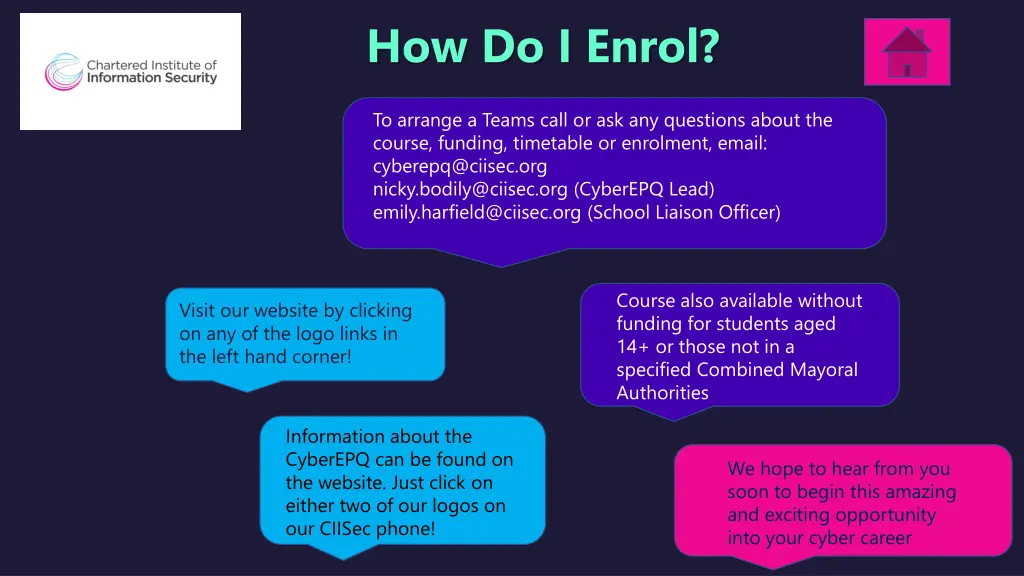 Chartered Institute of Information Security

How Do I Enrol?

To arrange a Teams call or ask any questions about the course, funding, timetable or enrolment, email:
cyberepq@ciisec.org
nicky.bodily@ciisec.org (CyberEPQ Lead)
emily.harfield@ciisec.org (School Liaison Officer)

Visit our website by clicking on any of the logo links in the left hand corner!

Course also available without funding for students aged 14+ or those not in a specified Combined Mayoral Authorities

Information about the CyberEPQ can be found on the website. Just click on either two of our logos on our CIISec phone!

We hope to hear from you soon to begin this amazing and exciting opportunity into your cyber career